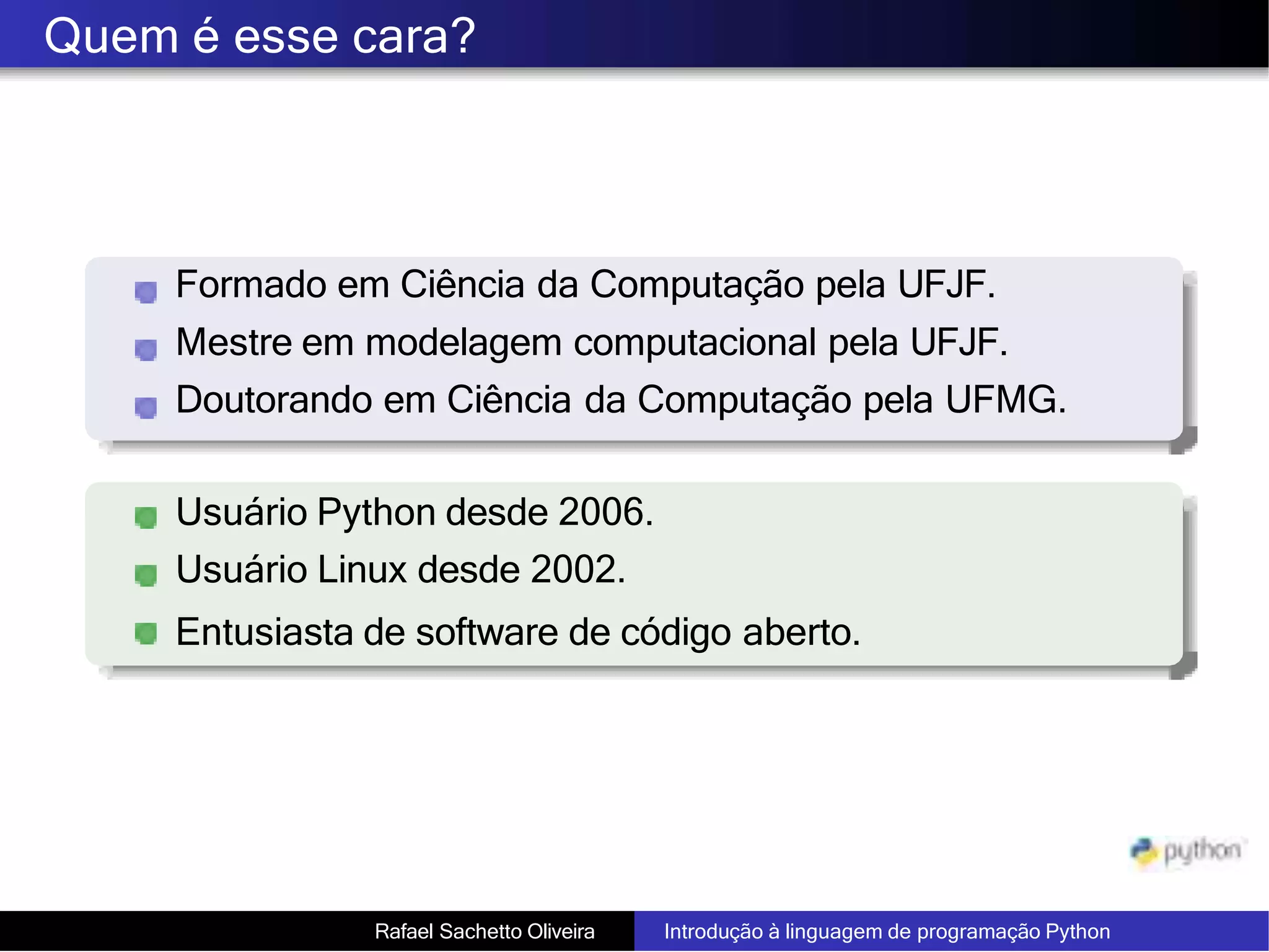 Quem é esse cara?

Formado em Ciência da Computação pela UFJF.
Mestre em modelagem computacional pela UFJF.
Doutorando em Ciência da Computação pela UFMG.

Usuário Python desde 2006.
Usuário Linux desde 2002.
Entusiasta de software de código aberto.

python

Rafael Sachetto Oliveira
Introdução à linguagem de programação Python